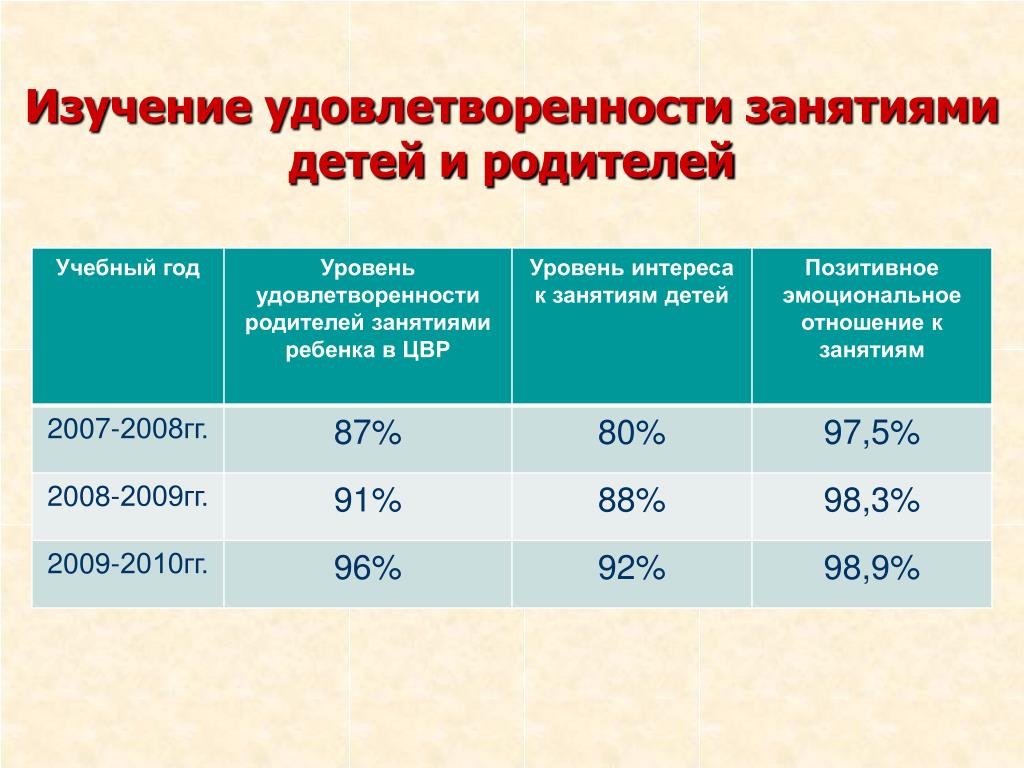 Изучение удовлетворенности занятиями детей и родителей

| Учебный год | Уровень удовлетворенности родителей занятиями ребенка в ЦВР | Уровень интереса к занятиям детей | Позитивное эмоциональное отношение к занятиям |
|---|---|---|---|
| 2007-2008гг. | 87% | 80% | 97,5% |
| 2008-2009гг. | 91% | 88% | 98,3% |
| 2009-2010гг. | 96% | 92% | 98,9% |